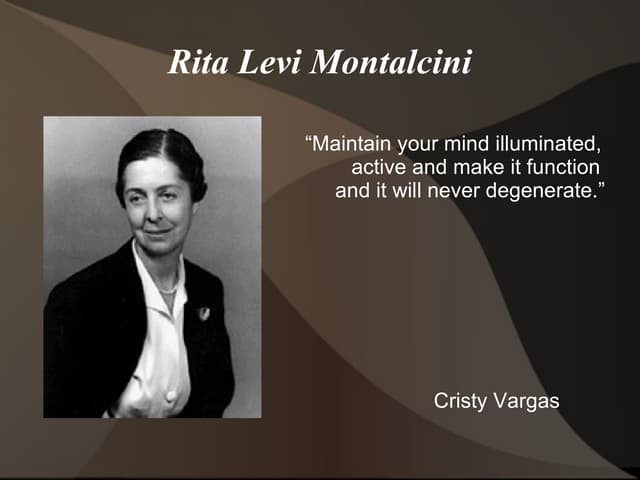 Rita Levi Montalcini

“Maintain your mind illuminated, active and make it function and it will never degenerate.”

Cristy Vargas